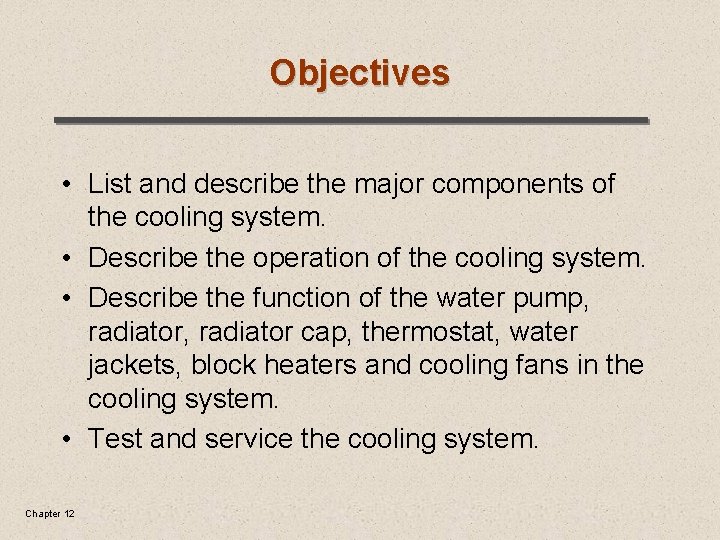 Objectives

• List and describe the major components of the cooling system.
• Describe the operation of the cooling system.
• Describe the function of the water pump, radiator, radiator cap, thermostat, water jackets, block heaters and cooling fans in the cooling system.
• Test and service the cooling system.

Chapter 12